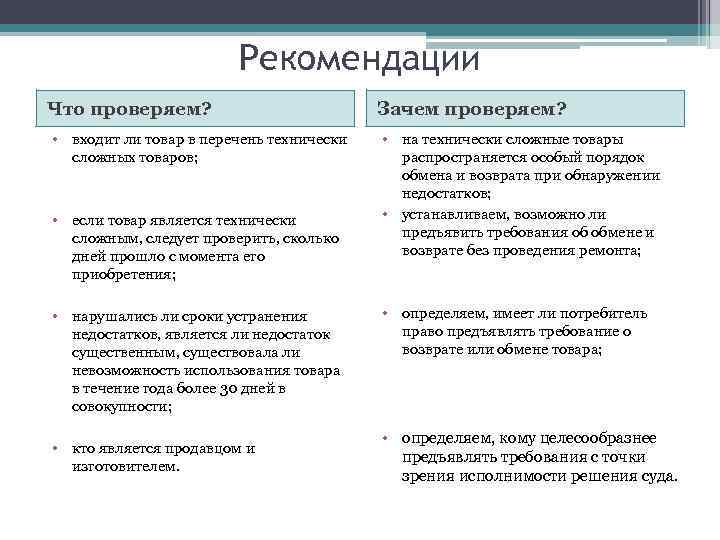 Рекомендации

Что проверяем?

• входит ли товар в перечень технически сложных товаров;

• если товар является технически сложным, следует проверить, сколько дней прошло с момента его приобретения;

• нарушались ли сроки устранения недостатков, является ли недостаток существенным, существовала ли невозможность использования товара в течение года более 30 дней в совокупности;

• кто является продавцом и изготовителем.

Зачем проверяем?

• на технически сложные товары распространяется особый порядок обмена и возврата при обнаружении недостатков;

• устанавливаем, возможно ли предъявить требования об обмене и возврате без проведения ремонта;

• определяем, имеет ли потребитель право предъявлять требование о возврате или обмене товара;

• определяем, кому целесообразнее предъявлять требования с точки зрения исполнимости решения суда.